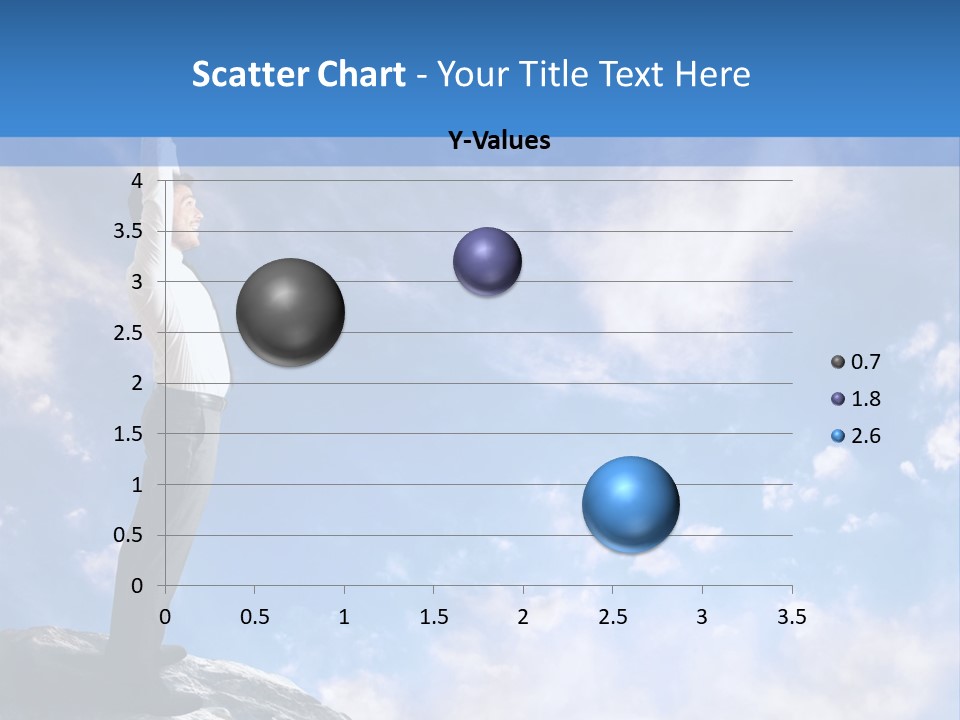 Scatter Chart - Your Title Text Here

Y-Values

4
3.5
3
2.5
2
1.5
1
0.5
0

0 0.5 1 1.5 2 2.5 3 3.5

0.7
1.8
2.6